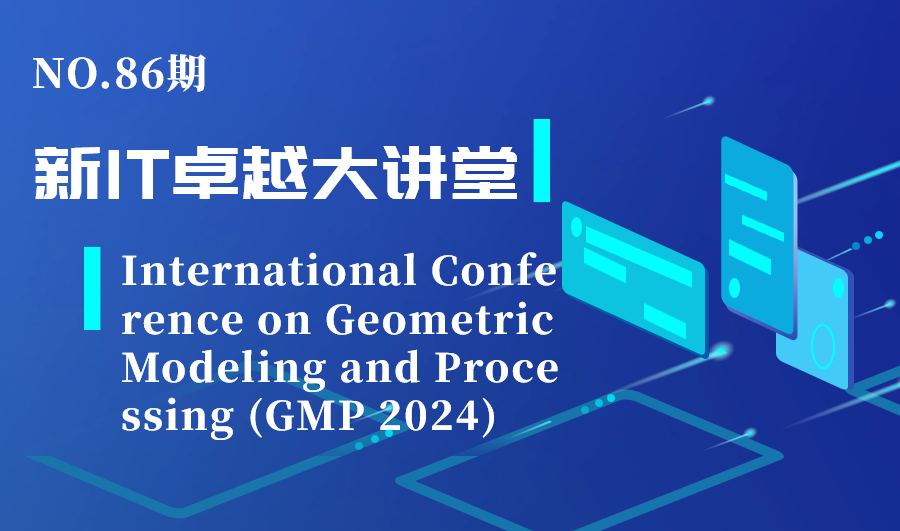 NO.86期

新IT卓越大讲堂

International Conference on Geometric Modeling and Processing (GMP 2024)